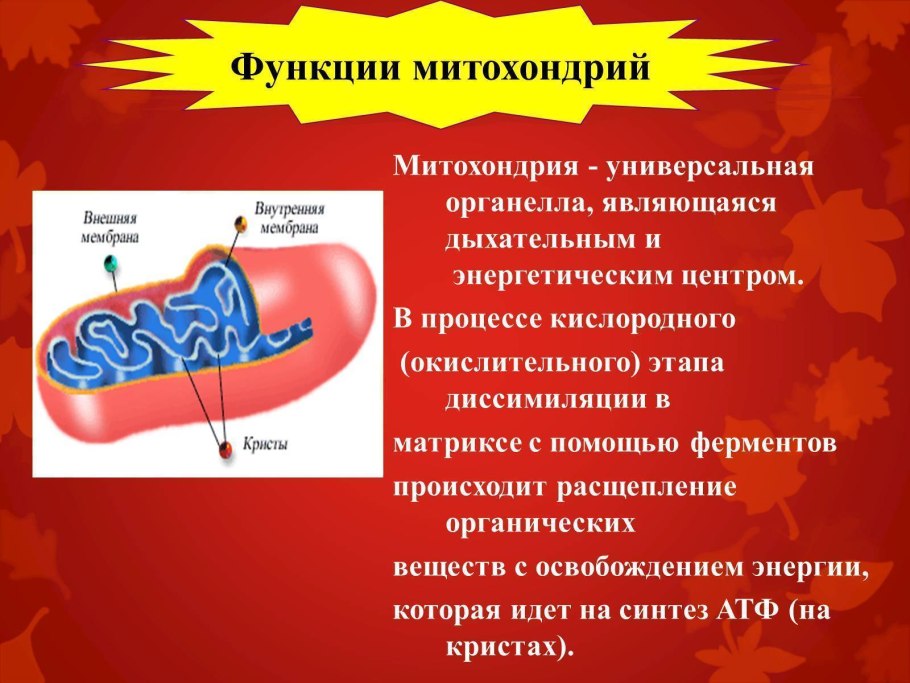 Функции митохондрий

Внешняя мембрана

Внутренняя мембрана

Кристы

Митохондрия - универсальная органелла, являющаяся дыхательным и энергетическим центром.

В процессе кислородного (окислительного) этапа диссимиляции в матриксе с помощью ферментов происходит расщепление органических веществ с освобождением энергии, которая идет на синтез АТФ (на кристах).